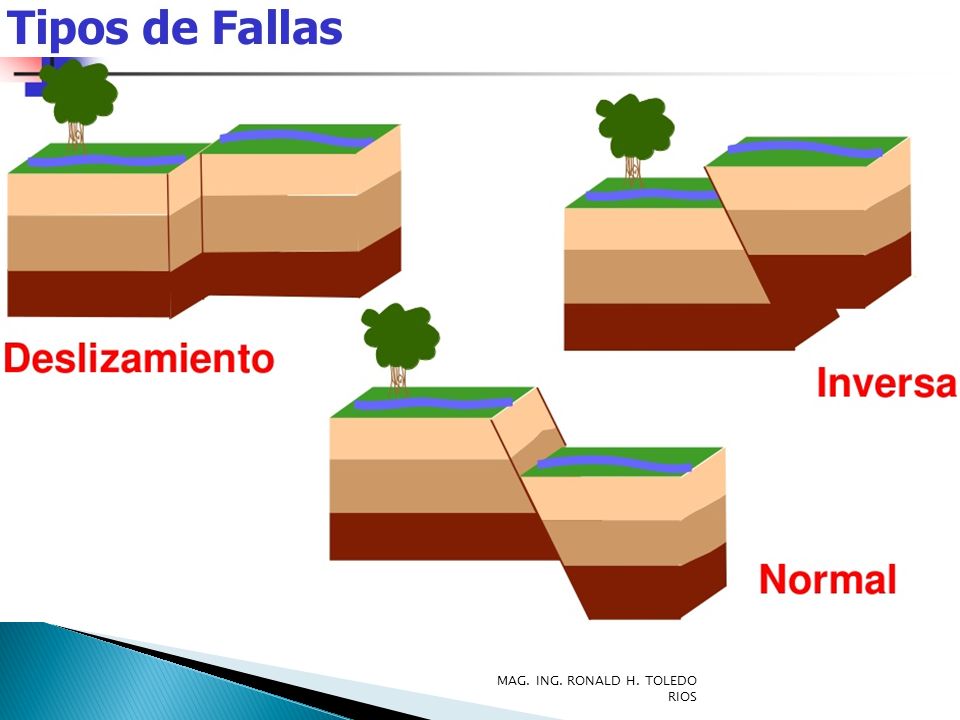 Tipos de Fallas

Deslizamiento

Inversa

Normal

MAG. ING. RONALD H. TOLEDO RIOS